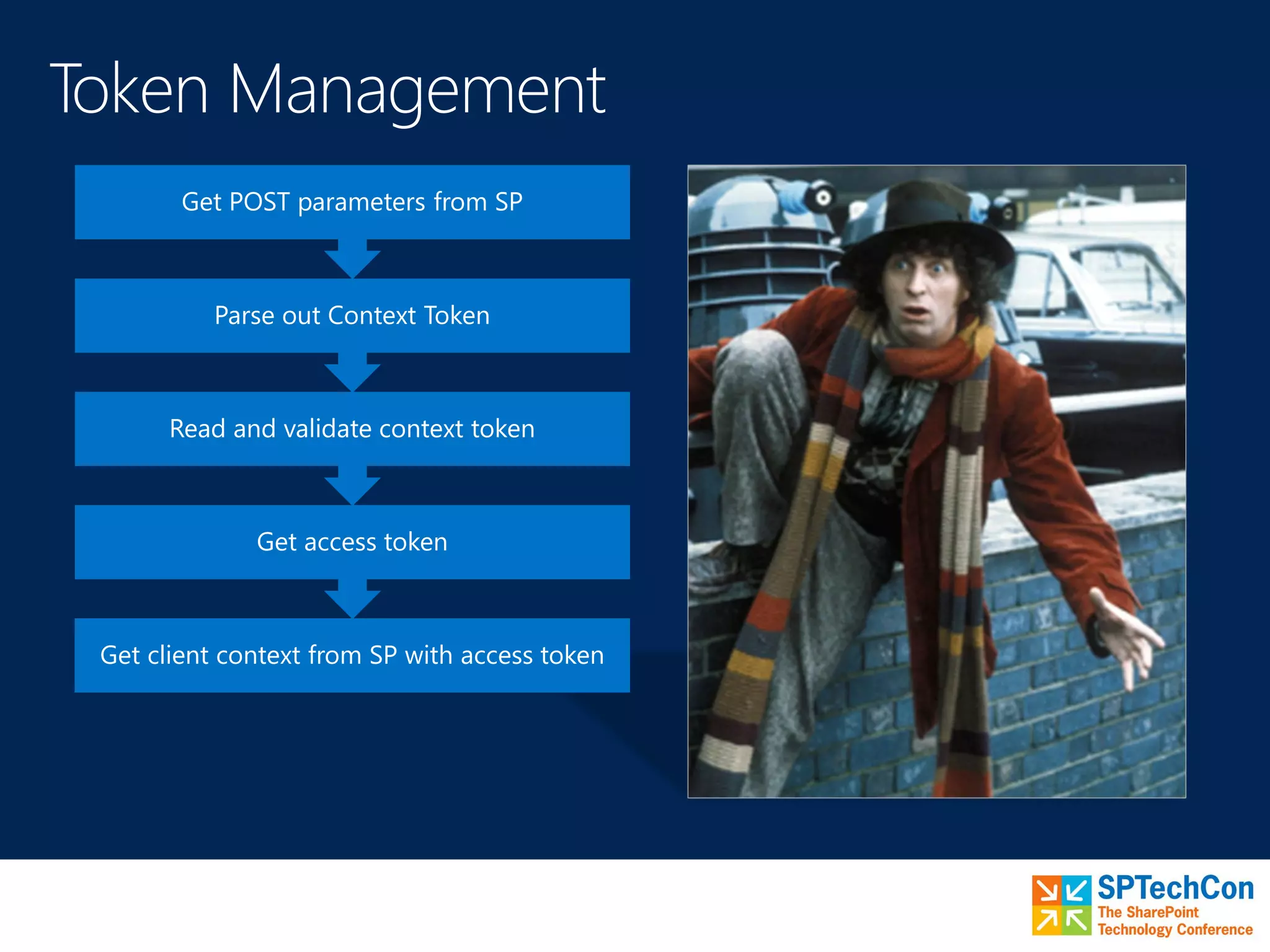 Token Management

Get POST parameters from SP

Parse out Context Token

Read and validate context token

Get access token

Get client context from SP with access token

SPTechCon
The SharePoint Technology Conference